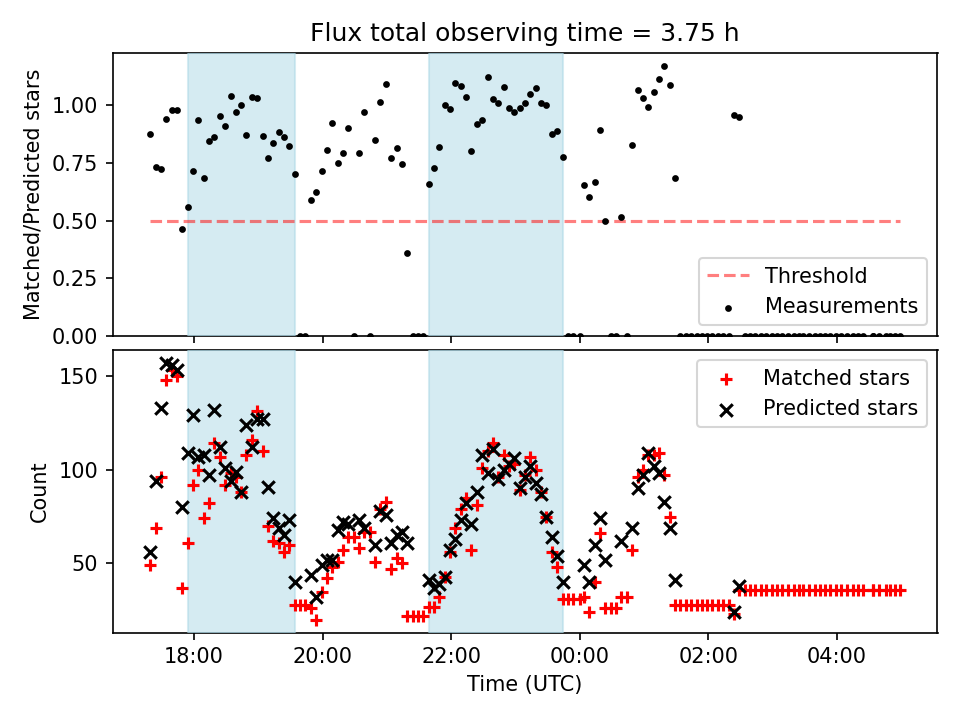 Flux total observing time = 3.75 h

Matched/Predicted stars

1.00
0.75
0.50
0.25
0.00

Threshold
Measurements

Count

150
100
50

Matched stars
Predicted stars

18:00
20:00
22:00
00:00
02:00
04:00

Time (UTC)